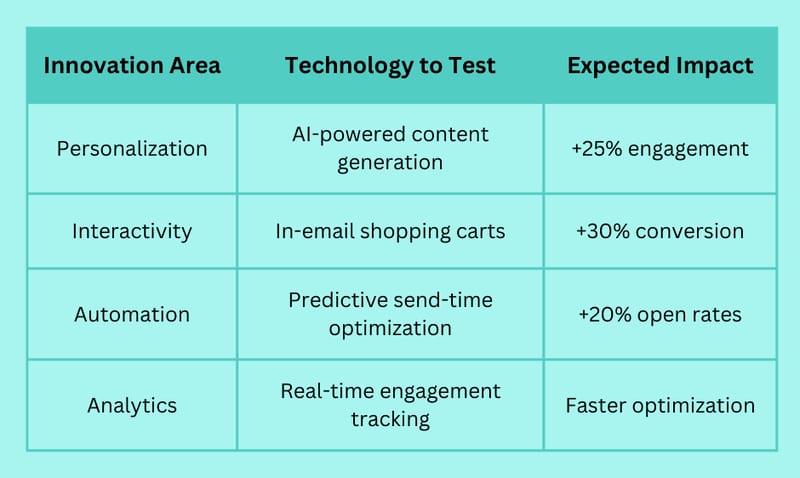 | Innovation Area | Technology to Test | Expected Impact |
|---|---|---|
| Personalization | AI-powered content generation | +25% engagement |
| Interactivity | In-email shopping carts | +30% conversion |
| Automation | Predictive send-time optimization | +20% open rates |
| Analytics | Real-time engagement tracking | Faster optimization |